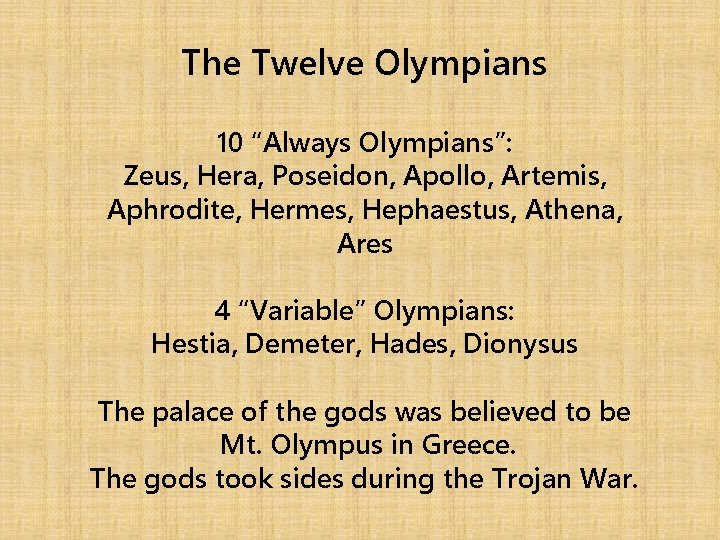 The Twelve Olympians

10 “Always Olympians”:
Zeus, Hera, Poseidon, Apollo, Artemis, Aphrodite, Hermes, Hephaestus, Athena, Ares

4 “Variable” Olympians:
Hestia, Demeter, Hades, Dionysus

The palace of the gods was believed to be Mt. Olympus in Greece.
The gods took sides during the Trojan War.